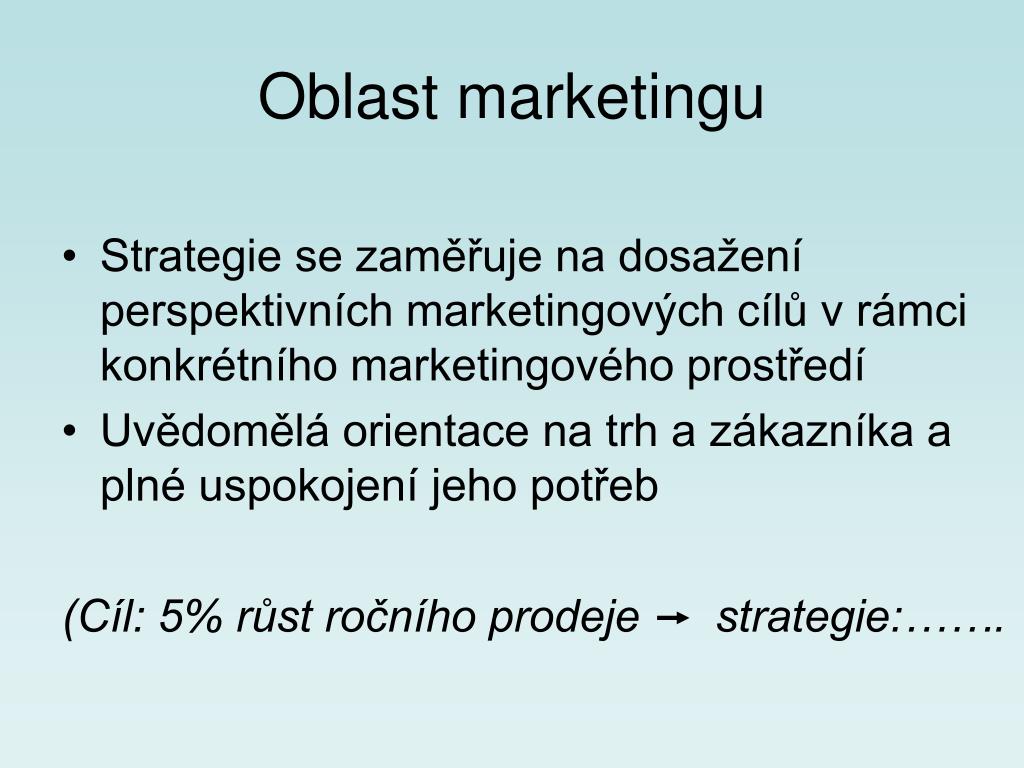 Oblast marketingu

• Strategie se zaměřuje na dosažení perspektivních marketingových cílů v rámci konkrétního marketingového prostředí
• Uvědomělá orientace na trh a zákazníka a plné uspokojení jeho potřeb

(Cíl: 5% růst ročního prodeje → strategie:…….